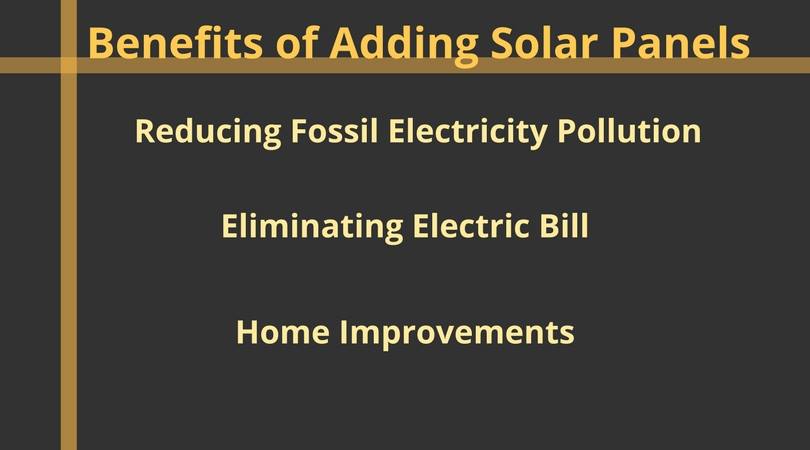 Benefits of Adding Solar Panels

Reducing Fossil Electricity Pollution

Eliminating Electric Bill

Home Improvements